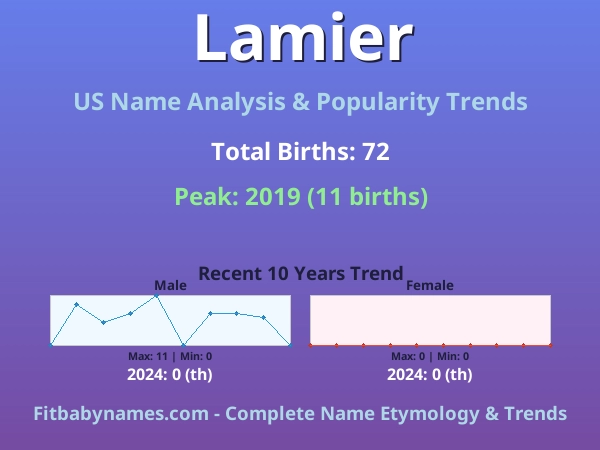 Lamier

US Name Analysis & Popularity Trends

Total Births: 72

Peak: 2019 (11 births)

Recent 10 Years Trend

Male

Max: 11 | Min: 0

2024: 0 (th)

Female

Max: 0 | Min: 0

2024: 0 (th)

Fitbabynames.com - Complete Name Etymology & Trends